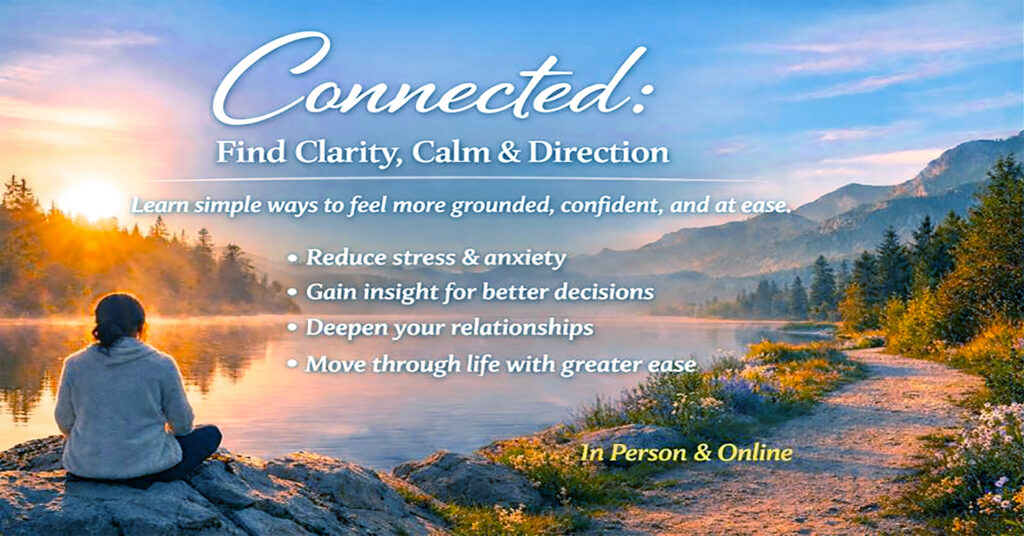 Connected:
Find Clarity, Calm & Direction

Learn simple ways to feel more grounded, confident, and at ease.

• Reduce stress & anxiety
• Gain insight for better decisions
• Deepen your relationships
• Move through life with greater ease

In Person & Online